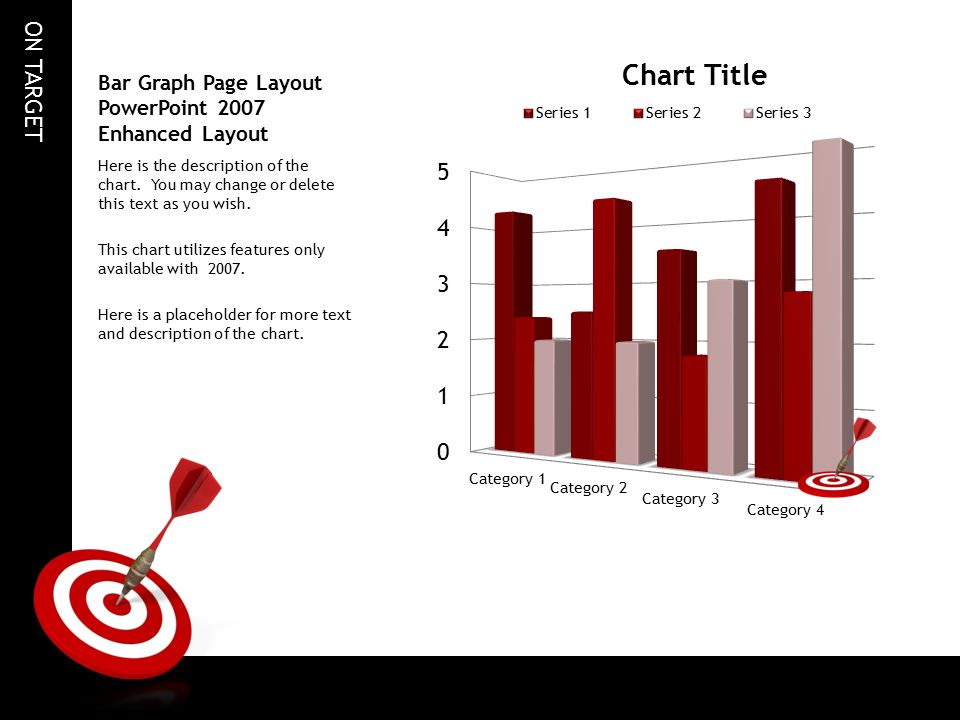 ON TARGET

Bar Graph Page Layout
PowerPoint 2007
Enhanced Layout

Here is the description of the chart. You may change or delete this text as you wish.

This chart utilizes features only available with 2007.

Here is a placeholder for more text and description of the chart.

Chart Title

Series 1 Series 2 Series 3

5
4
3
2
1
0

Category 1 Category 2 Category 3 Category 4